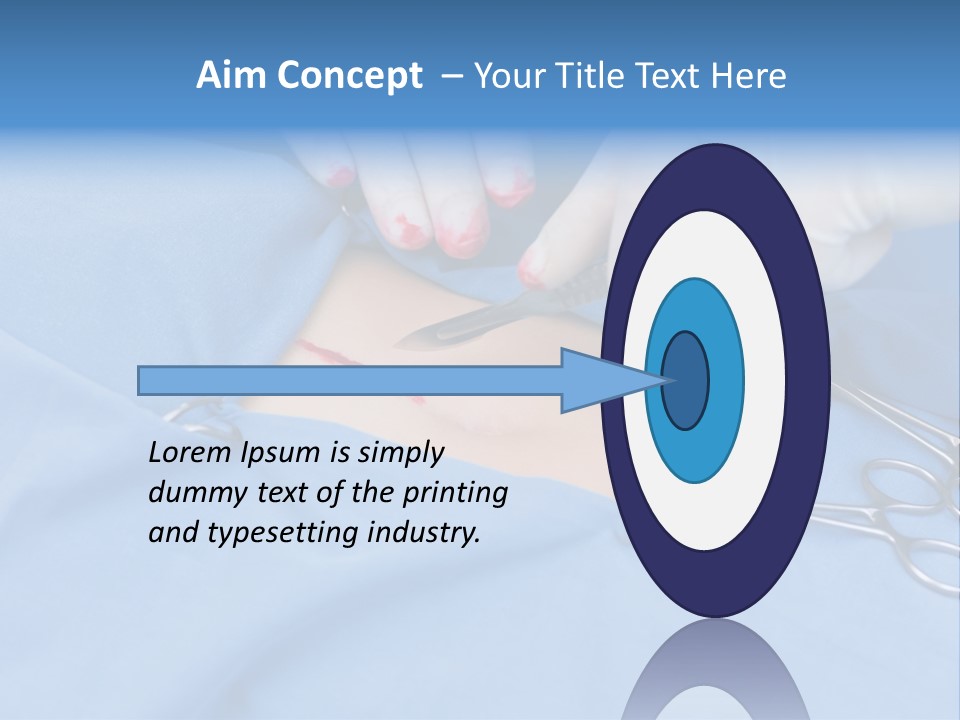 Aim Concept – Your Title Text Here

Lorem Ipsum is simply dummy text of the printing and typesetting industry.